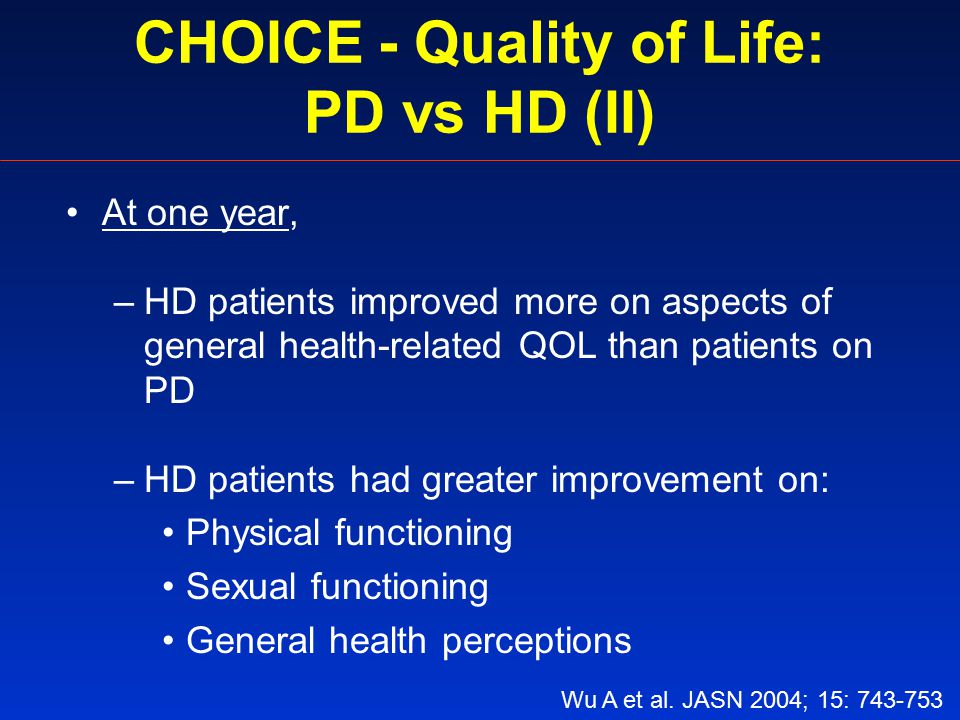 CHOICE - Quality of Life: PD vs HD (II)

• At one year,

– HD patients improved more on aspects of general health-related QOL than patients on PD

– HD patients had greater improvement on:
• Physical functioning
• Sexual functioning
• General health perceptions

Wu A et al. JASN 2004; 15: 743-753